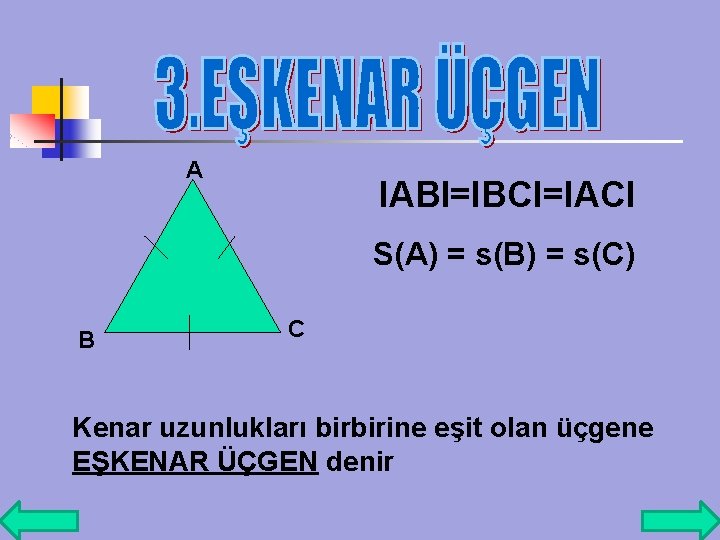 3.EŞKENAR ÜÇGEN

A

B

C

IABI=IBCI=IACI

S(A) = s(B) = s(C)

Kenar uzunlukları birbirine eşit olan üçgene EŞKENAR ÜÇGEN denir